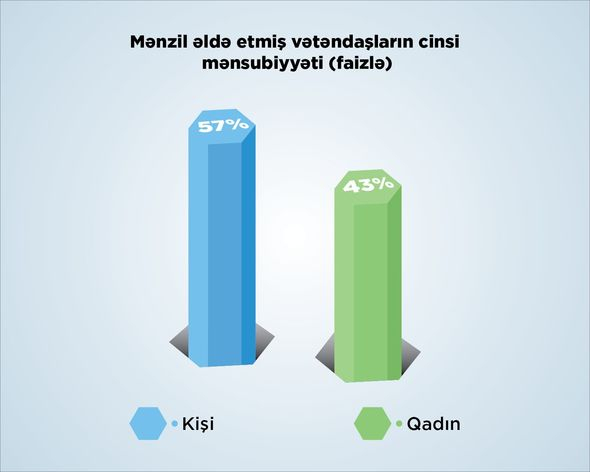 Mənzil əldə etmiş vətəndaşların cinsi mənsubiyyəti (faizlə)

57%

43%

Kişi

Qadın